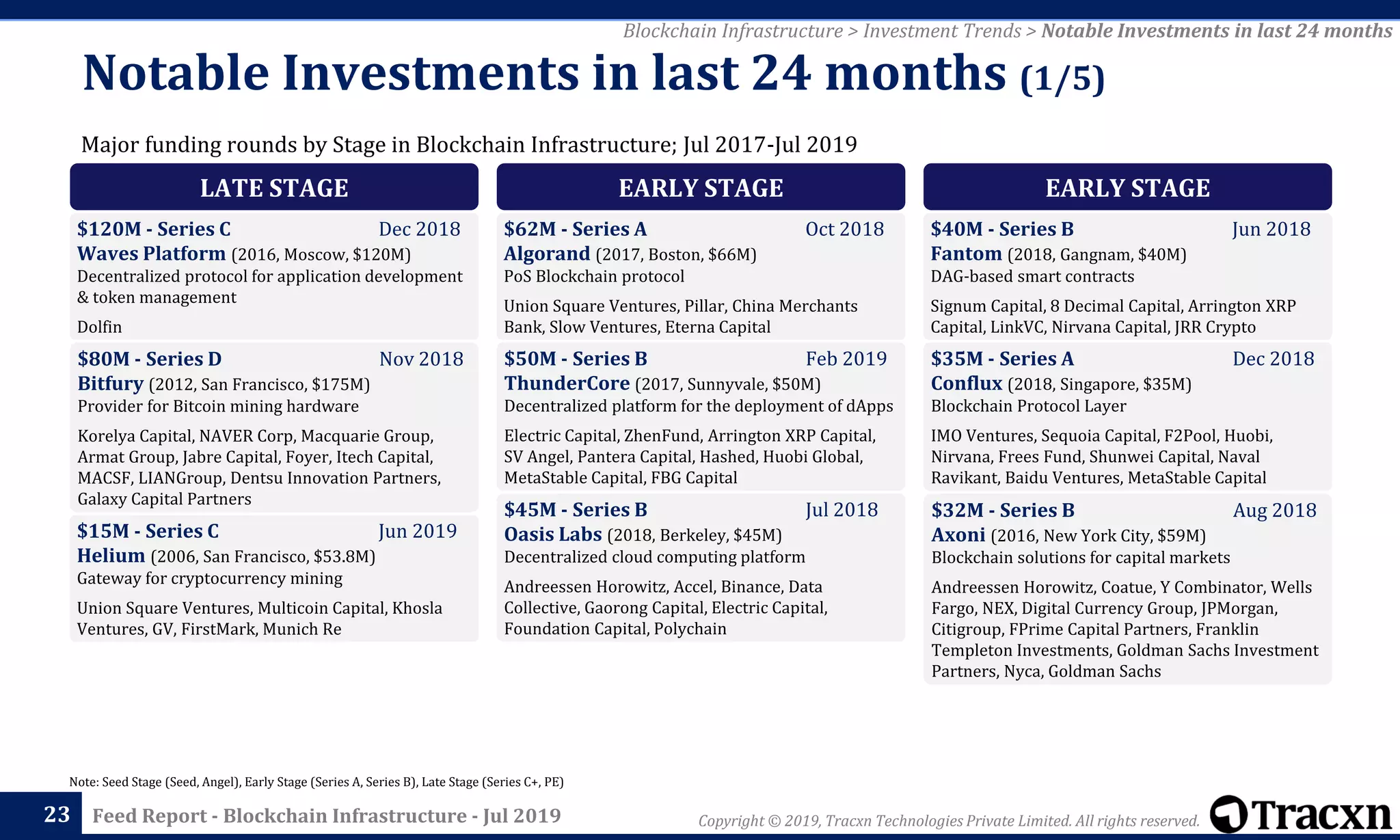 Blockchain Infrastructure > Investment Trends > Notable Investments in last 24 months

Notable Investments in last 24 months (1/5)

Major funding rounds by Stage in Blockchain Infrastructure; Jul 2017-Jul 2019

LATE STAGE

$120M - Series C Dec 2018
Waves Platform (2016, Moscow, $120M)
Decentralized protocol for application development & token management

Dolfin

$80M - Series D Nov 2018
Bitfury (2012, San Francisco, $175M)
Provider for Bitcoin mining hardware

Korelya Capital, NAVER Corp, Macquarie Group, Armat Group, Jabre Capital, Foyer, Itech Capital, MACSF, LIANGroup, Dentsu Innovation Partners, Galaxy Capital Partners

$15M - Series C Jun 2019
Helium (2006, San Francisco, $53.8M)
Gateway for cryptocurrency mining

Union Square Ventures, Multicoin Capital, Khosla Ventures, GV, FirstMark, Munich Re

EARLY STAGE

$62M - Series A Oct 2018
Algorand (2017, Boston, $66M)
PoS Blockchain protocol

Union Square Ventures, Pillar, China Merchants Bank, Slow Ventures, Eterna Capital

$50M - Series B Feb 2019
ThunderCore (2017, Sunnyvale, $50M)
Decentralized platform for the deployment of dApps

Electric Capital, ZhenFund, Arrington XRP Capital, SV Angel, Pantera Capital, Hashed, Huobi Global, MetaStable Capital, FBG Capital

$45M - Series B Jul 2018
Oasis Labs (2018, Berkeley, $45M)
Decentralized cloud computing platform

Andreessen Horowitz, Accel, Binance, Data Collective, Gaorong Capital, Electric Capital, Foundation Capital, Polychain

EARLY STAGE

$40M - Series B Jun 2018
Fantom (2018, Gangnam, $40M)
DAG-based smart contracts

Signum Capital, 8 Decimal Capital, Arrington XRP Capital, LinkVC, Nirvana Capital, JRR Crypto

$35M - Series A Dec 2018
Conflux (2018, Singapore, $35M)
Blockchain Protocol Layer

IMO Ventures, Sequoia Capital, F2Pool, Huobi, Nirvana, Frees Fund, Shunwei Capital, Naval Ravikant, Baidu Ventures, MetaStable Capital

$32M - Series B Aug 2018
Axoni (2016, New York City, $59M)
Blockchain solutions for capital markets

Andreessen Horowitz, Coatue, Y Combinator, Wells Fargo, NEX, Digital Currency Group, JPMorgan, Citigroup, FPrime Capital Partners, Franklin Templeton Investments, Goldman Sachs Investment Partners, Nyca, Goldman Sachs

Note: Seed Stage (Seed, Angel), Early Stage (Series A, Series B), Late Stage (Series C+, PE)

23 Feed Report - Blockchain Infrastructure - Jul 2019

Copyright © 2019, Tracxn Technologies Private Limited. All rights reserved.

Tracxn